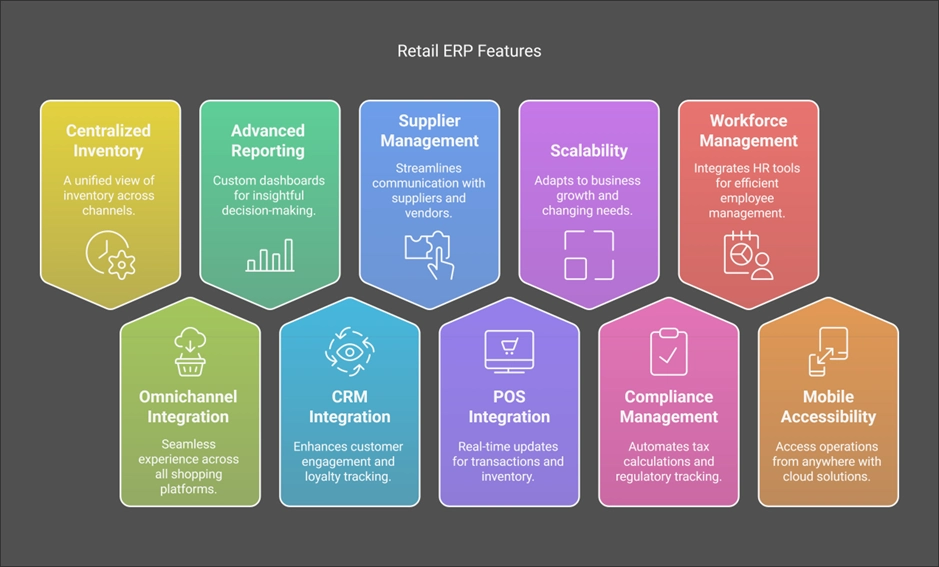 Retail ERP Features

Centralized Inventory

A unified view of inventory across channels.

Advanced Reporting

Custom dashboards for insightful decision-making.

Supplier Management

Streamlines communication with suppliers and vendors.

Scalability

Adapts to business growth and changing needs.

Workforce Management

Integrates HR tools for efficient employee management.

Omnichannel Integration

Seamless experience across all shopping platforms.

CRM Integration

Enhances customer engagement and loyalty tracking.

POS Integration

Real-time updates for transactions and inventory.

Compliance Management

Automates tax calculations and regulatory tracking.

Mobile Accessibility

Access operations from anywhere with cloud solutions.